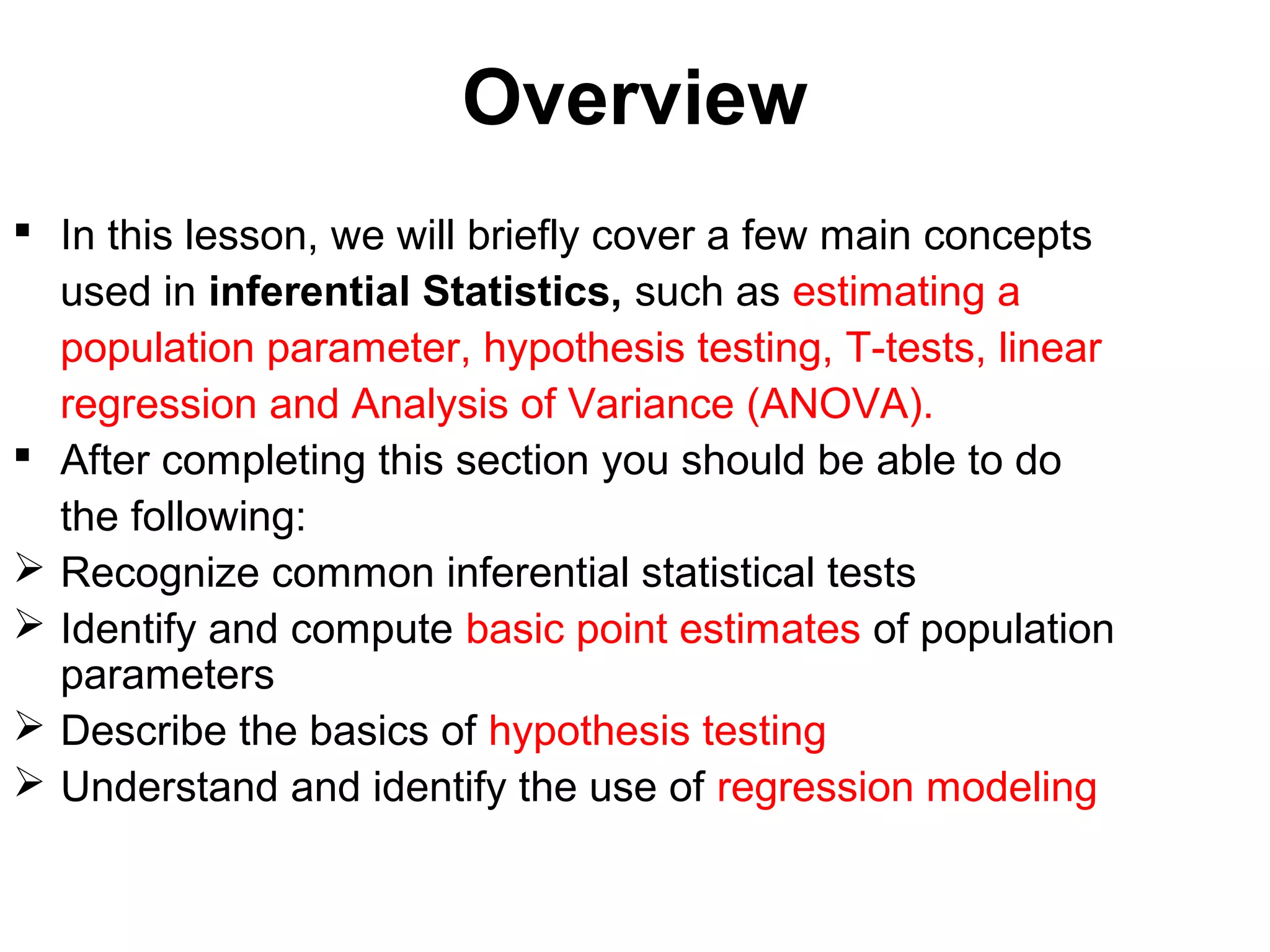 Overview

▪ In this lesson, we will briefly cover a few main concepts used in inferential Statistics, such as estimating a population parameter, hypothesis testing, T-tests, linear regression and Analysis of Variance (ANOVA).

▪ After completing this section you should be able to do the following:

➢ Recognize common inferential statistical tests

➢ Identify and compute basic point estimates of population parameters

➢ Describe the basics of hypothesis testing

➢ Understand and identify the use of regression modeling